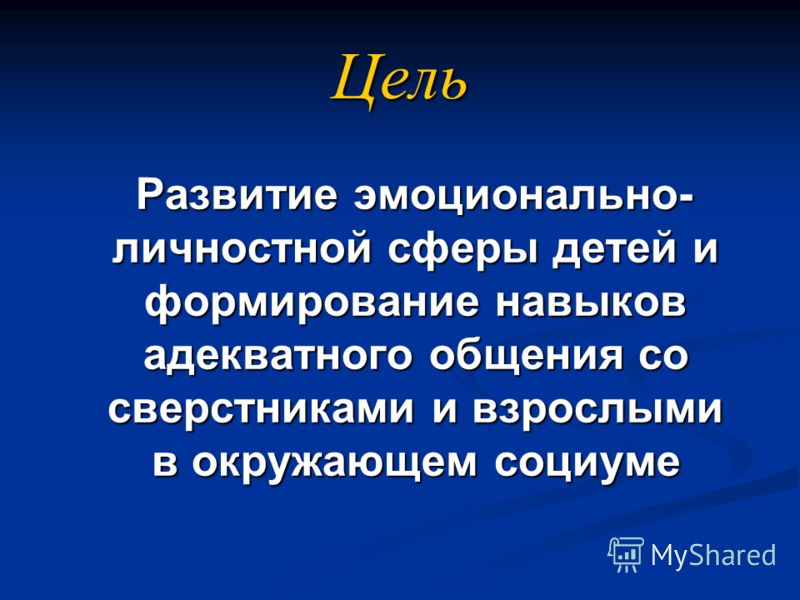 Цель

Развитие эмоционально-личностной сферы детей и формирование навыков адекватного общения со сверстниками и взрослыми в окружающем социуме

MyShared